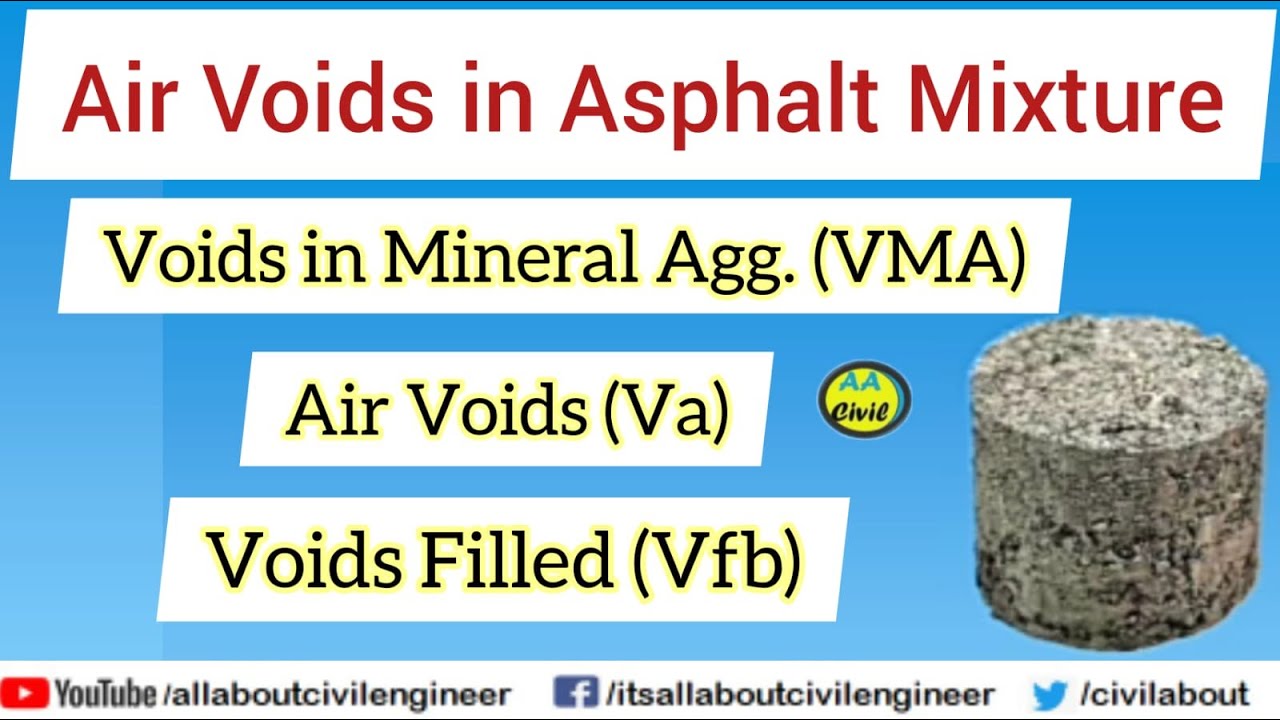 Air Voids in Asphalt Mixture

Voids in Mineral Agg. (VMA)

Air Voids (Va)

AA Civil

Voids Filled (Vfb)

YouTube /allaboutcivilengineer /itsallaboutcivilengineer /civilabout